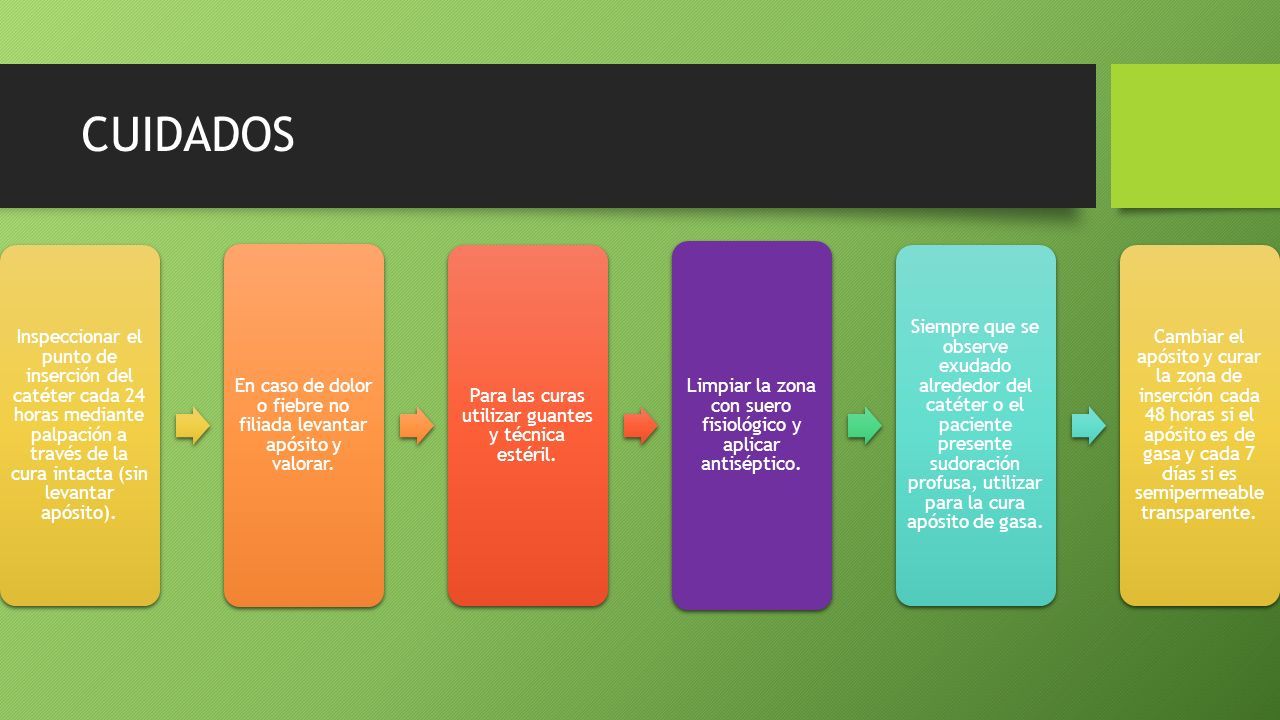 CUIDADOS

Inspeccionar el punto de inserción del catéter cada 24 horas mediante palpación a través de la cura intacta (sin levantar apósito).

En caso de dolor o fiebre no filiada levantar apósito y valorar.

Para las curas utilizar guantes y técnica estéril.

Limpiar la zona con suero fisiológico y aplicar antiséptico.

Siempre que se observe exudado alrededor del catéter o el paciente presente sudoración profusa, utilizar para la cura apósito de gasa.

Cambiar el apósito y curar la zona de inserción cada 48 horas si el apósito es de gasa y cada 7 días si es semipermeable transparente.